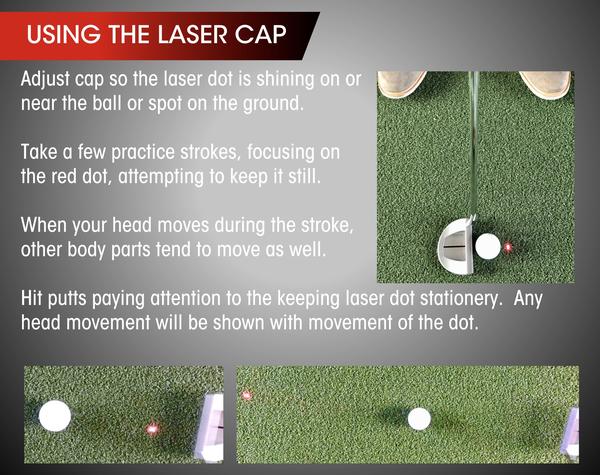 USING THE LASER CAP

Adjust cap so the laser dot is shining on or near the ball or spot on the ground.

Take a few practice strokes, focusing on the red dot, attempting to keep it still.

When your head moves during the stroke, other body parts tend to move as well.

Hit putts paying attention to the keeping laser dot stationery. Any head movement will be shown with movement of the dot.